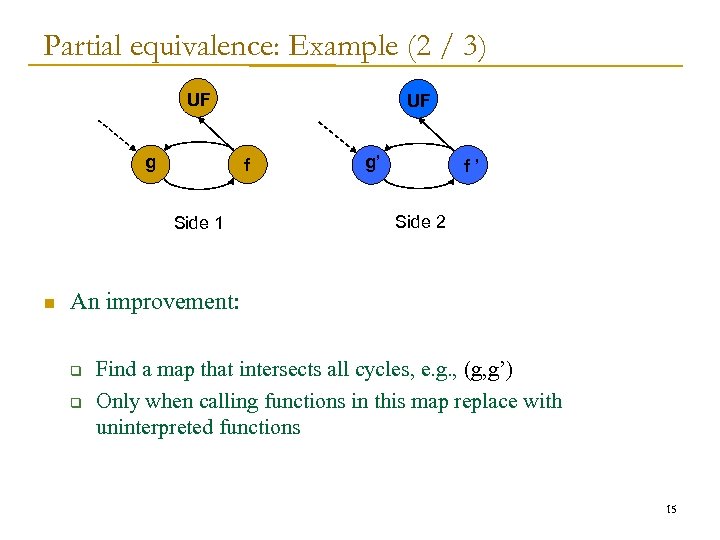 Partial equivalence: Example (2 / 3)

UF

g

f

Side 1

UF

g'

f '

Side 2

An improvement:

Find a map that intersects all cycles, e.g., (g,g')

Only when calling functions in this map replace with uninterpreted functions

15